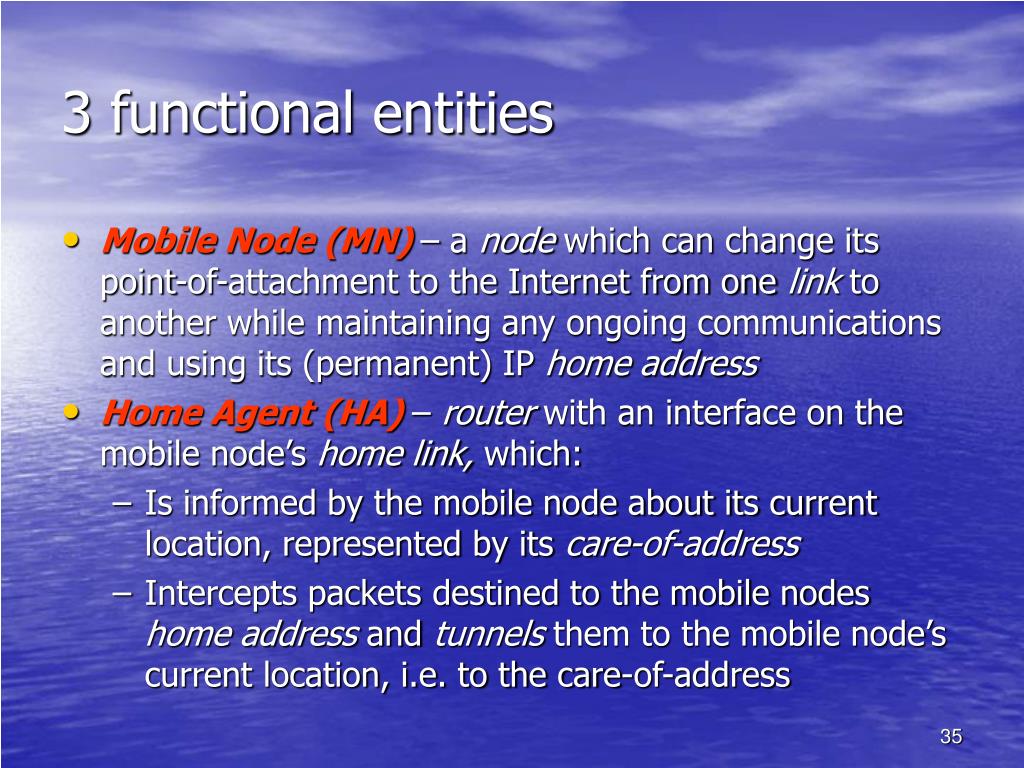 3 functional entities

• Mobile Node (MN) – a node which can change its point-of-attachment to the Internet from one link to another while maintaining any ongoing communications and using its (permanent) IP home address
• Home Agent (HA) – router with an interface on the mobile node's home link, which:
– Is informed by the mobile node about its current location, represented by its care-of-address
– Intercepts packets destined to the mobile nodes home address and tunnels them to the mobile node's current location, i.e. to the care-of-address

35